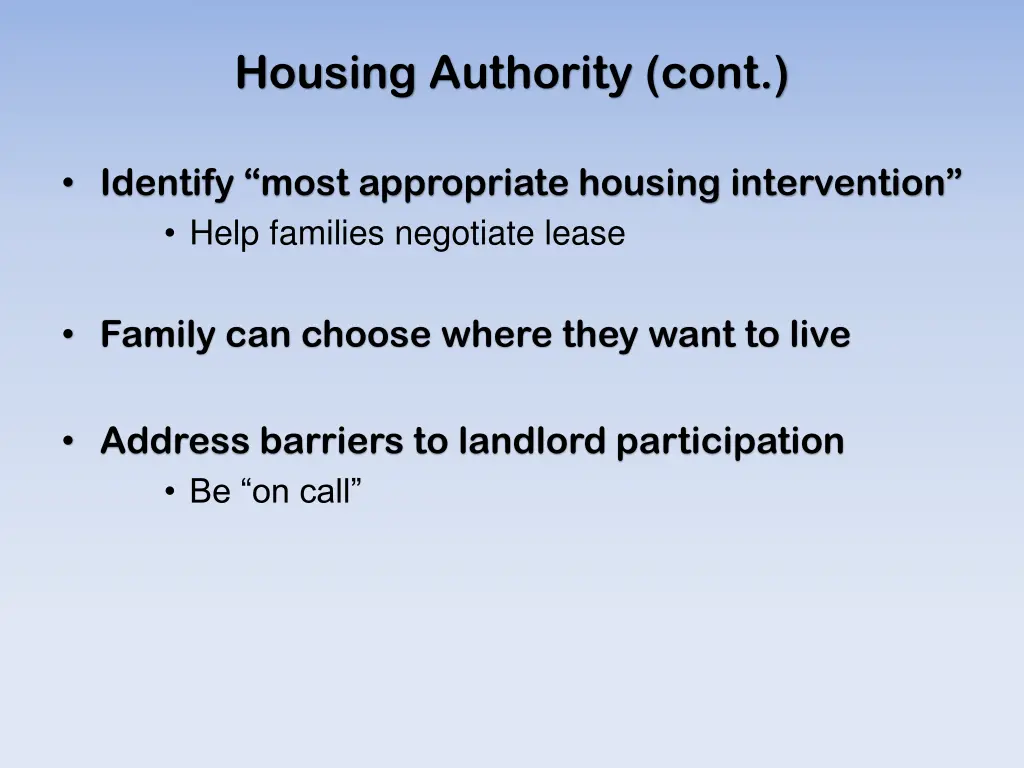 Housing Authority (cont.)

• Identify “most appropriate housing intervention”
  • Help families negotiate lease

• Family can choose where they want to live

• Address barriers to landlord participation
  • Be “on call”